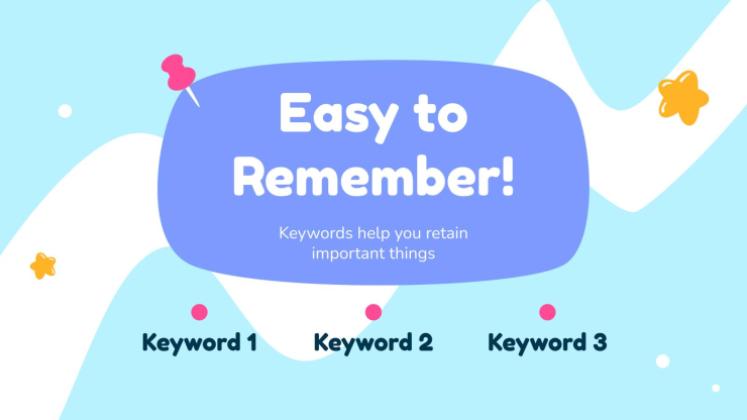 Easy to Remember!

Keywords help you retain important things

Keyword 1

Keyword 2

Keyword 3